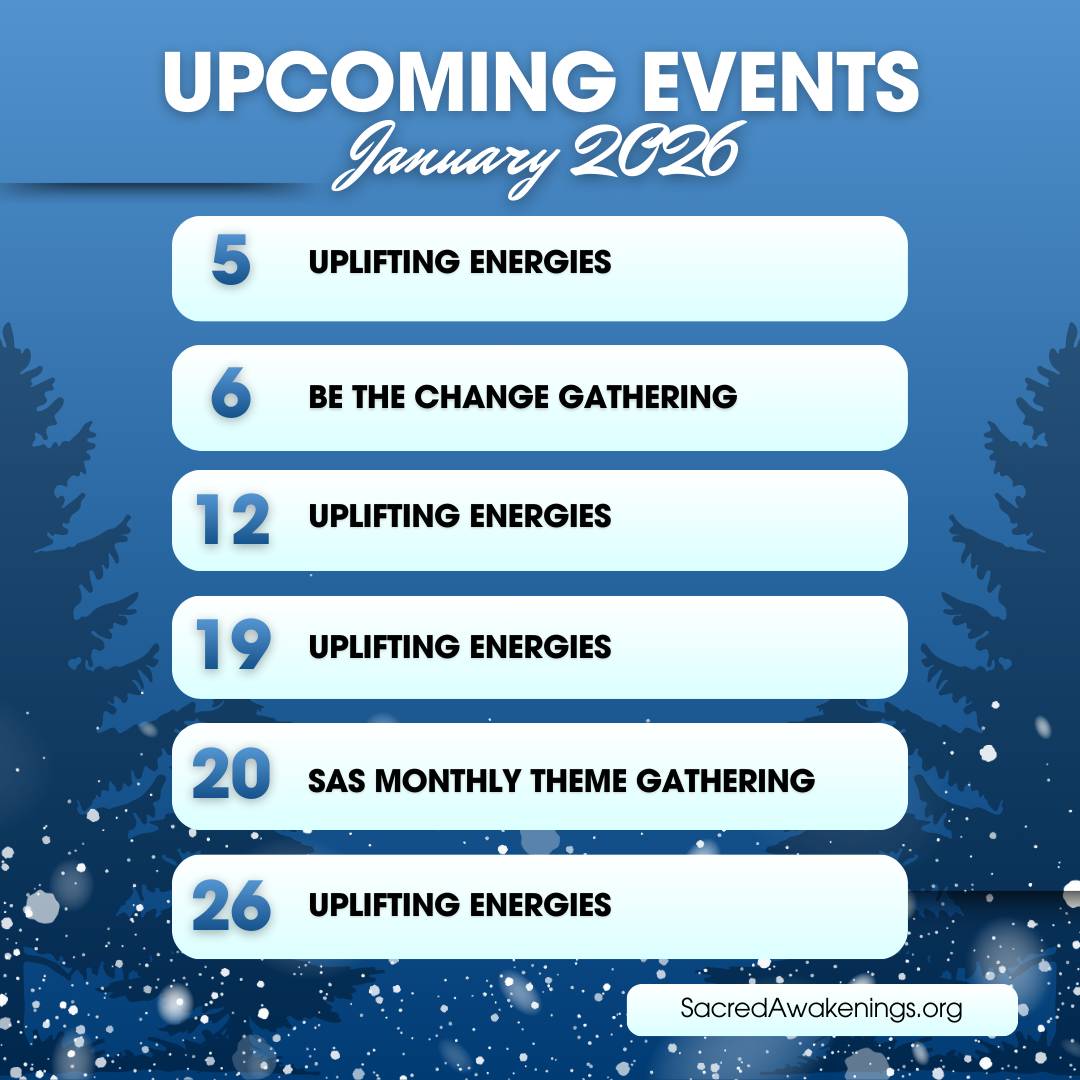 UPCOMING EVENTS
January 2026

5 UPLIFTING ENERGIES

6 BE THE CHANGE GATHERING

12 UPLIFTING ENERGIES

19 UPLIFTING ENERGIES

20 SAS MONTHLY THEME GATHERING

26 UPLIFTING ENERGIES

SacredAwakenings.org